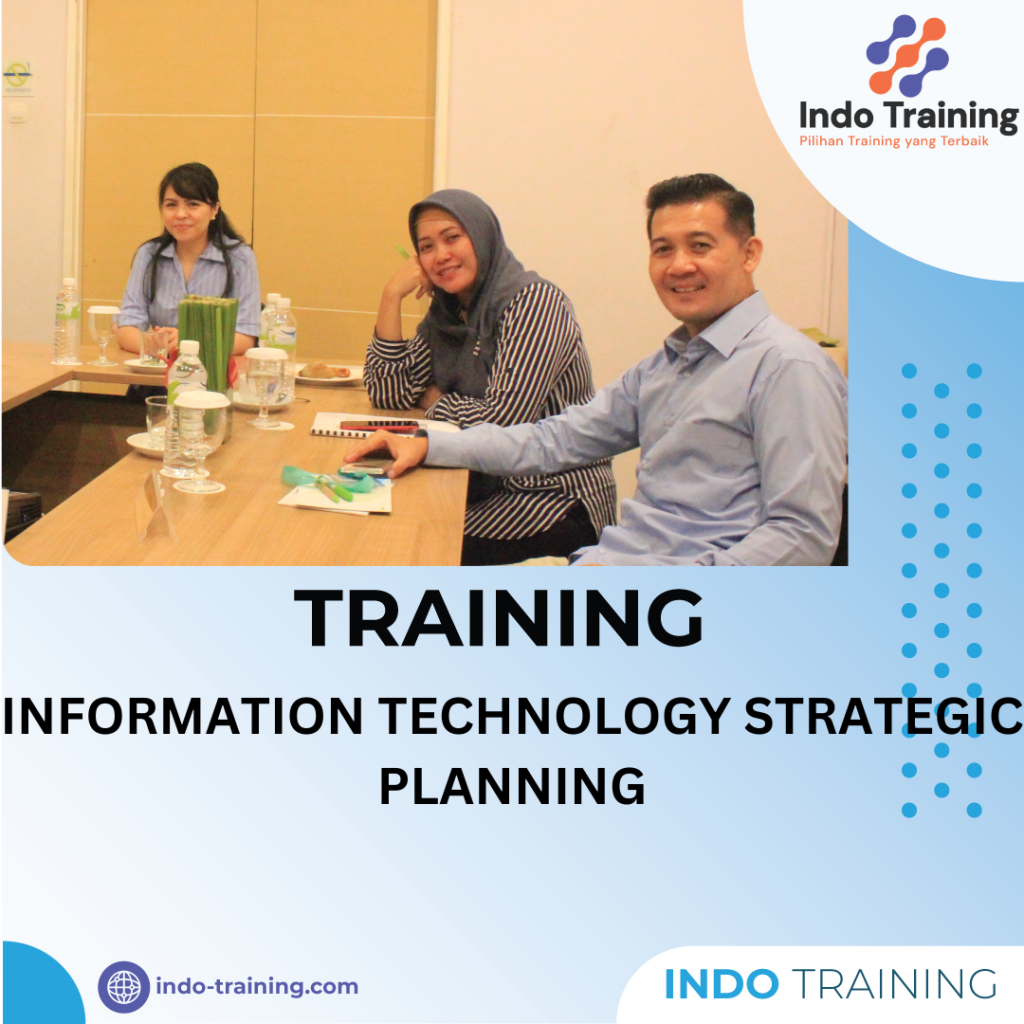 Indo Training
Pilihan Training yang Terbaik

TRAINING
INFORMATION TECHNOLOGY STRATEGIC PLANNING

indo-training.com

INDO TRAINING